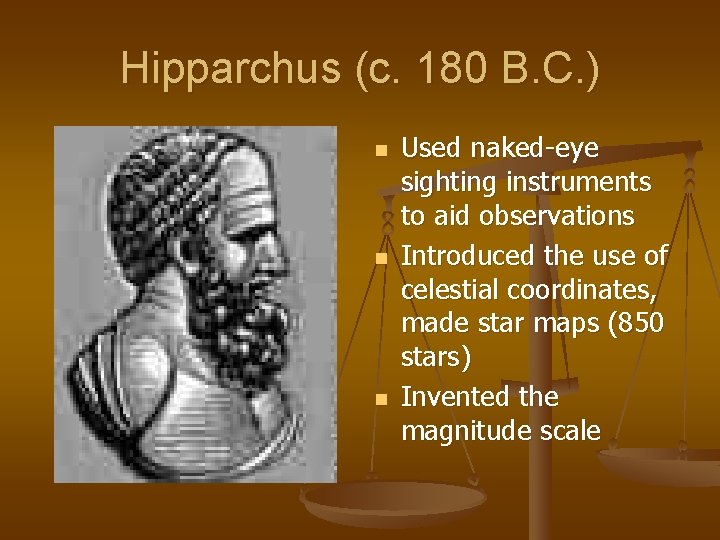 Hipparchus (c. 180 B.C.)

- Used naked-eye sighting instruments to aid observations
- Introduced the use of celestial coordinates, made star maps (850 stars)
- Invented the magnitude scale